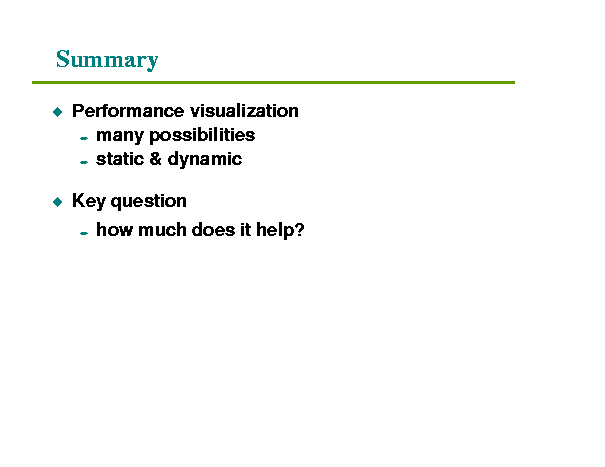 Summary

◆ Performance visualization
- many possibilities
- static & dynamic

◆ Key question
- how much does it help?